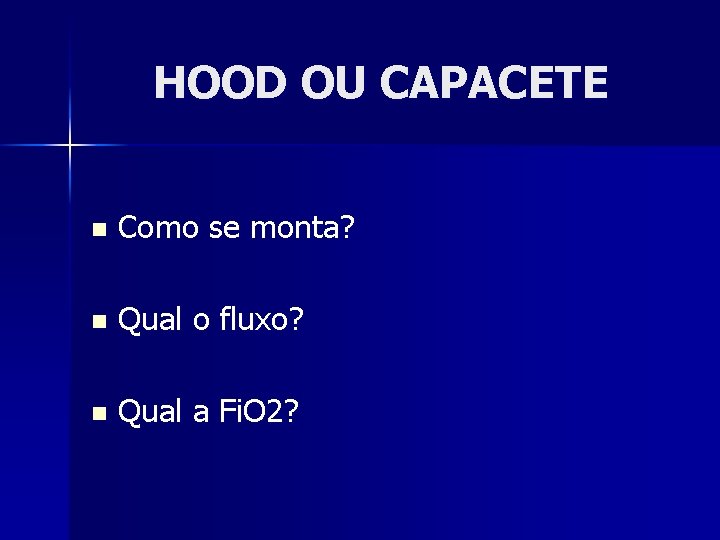 HOOD OU CAPACETE

- Como se monta?
- Qual o fluxo?
- Qual a FiO2?